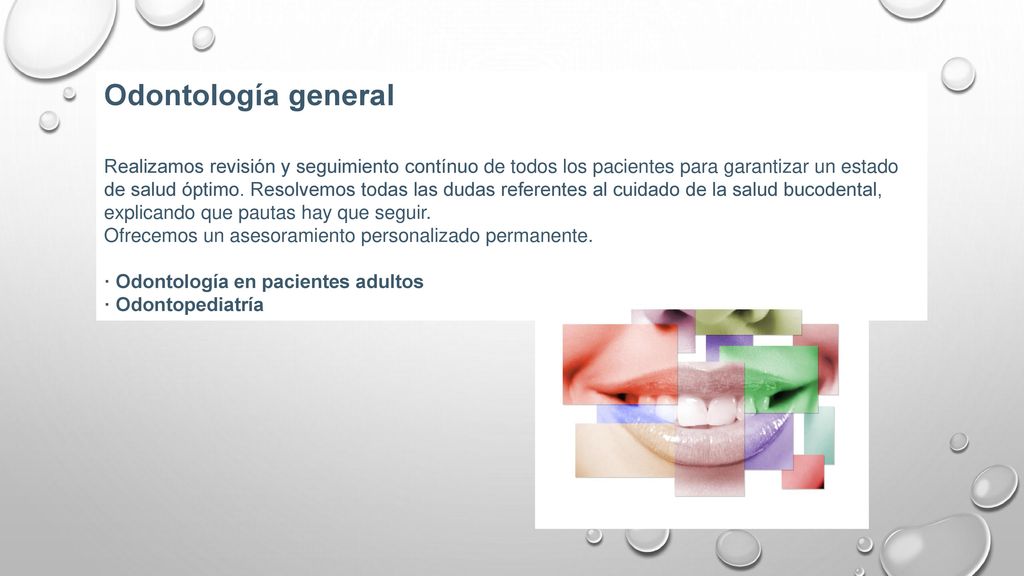 Odontología general

Realizamos revisión y seguimiento contínuo de todos los pacientes para garantizar un estado de salud óptimo. Resolvemos todas las dudas referentes al cuidado de la salud bucodental, explicando que pautas hay que seguir.
Ofrecemos un asesoramiento personalizado permanente.

· Odontología en pacientes adultos
· Odontopediatría